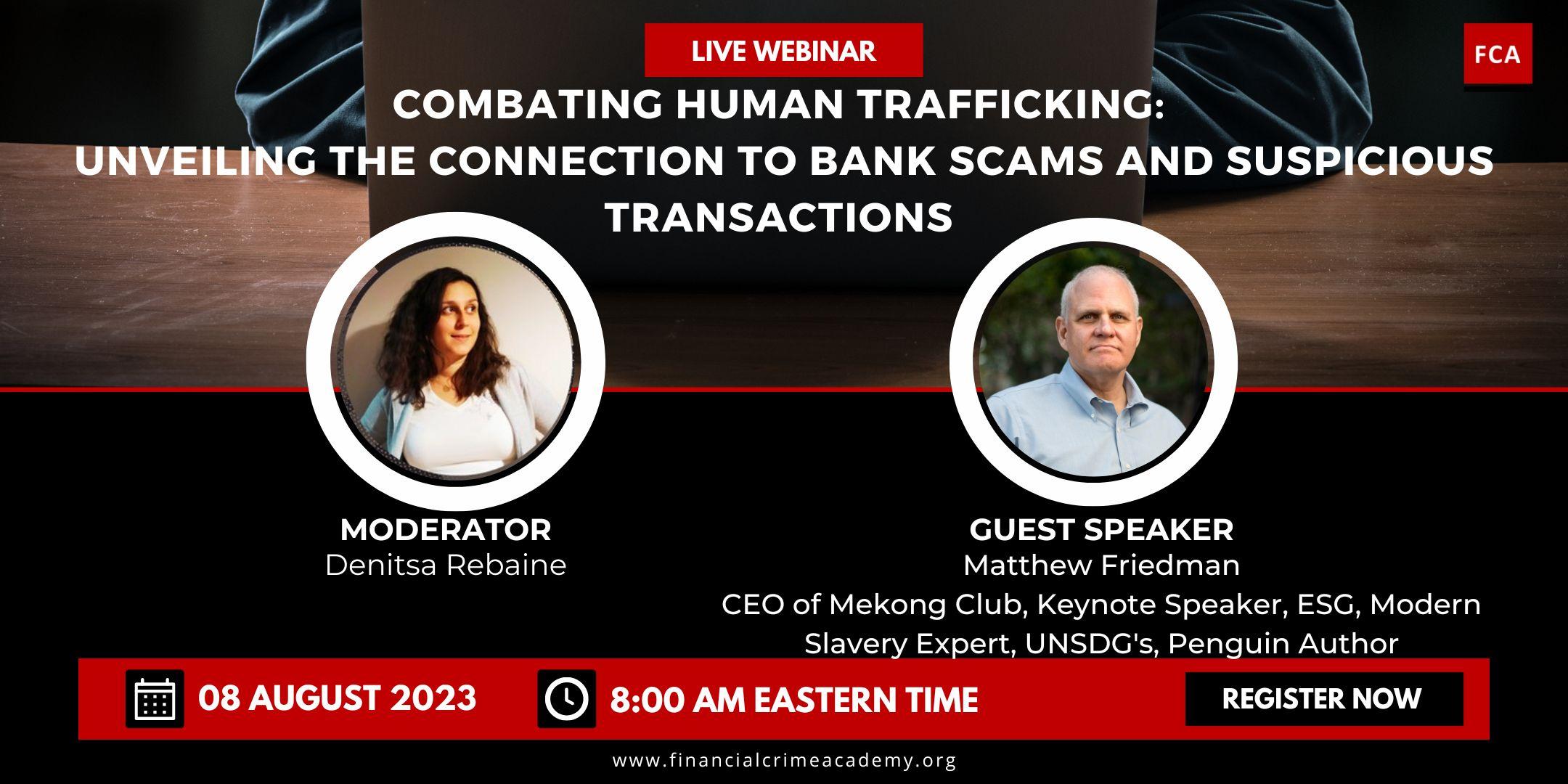 LIVE WEBINAR

FCA

COMBATING HUMAN TRAFFICKING: UNVEILING THE CONNECTION TO BANK SCAMS AND SUSPICIOUS TRANSACTIONS

MODERATOR
Denitsa Rebaine

GUEST SPEAKER
Matthew Friedman
CEO of Mekong Club, Keynote Speaker, ESG, Modern Slavery Expert, UNSDG's, Penguin Author

08 AUGUST 2023

8:00 AM EASTERN TIME

REGISTER NOW

www.financialcrimeacademy.org